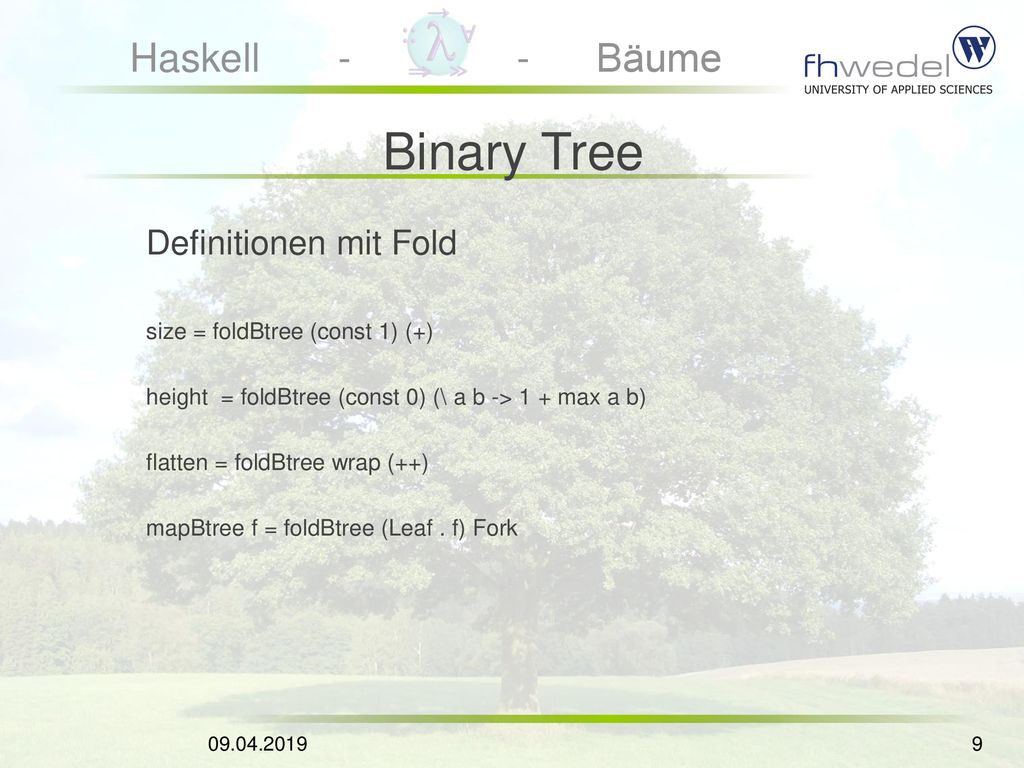 Haskell - λ - Bäume

fhwedel
UNIVERSITY OF APPLIED SCIENCES

Binary Tree

Definitionen mit Fold

size = foldBtree (const 1) (+)

height = foldBtree (const 0) (\ a b -> 1 + max a b)

flatten = foldBtree wrap (++)

mapBtree f = foldBtree (Leaf . f) Fork

09.04.2019

9